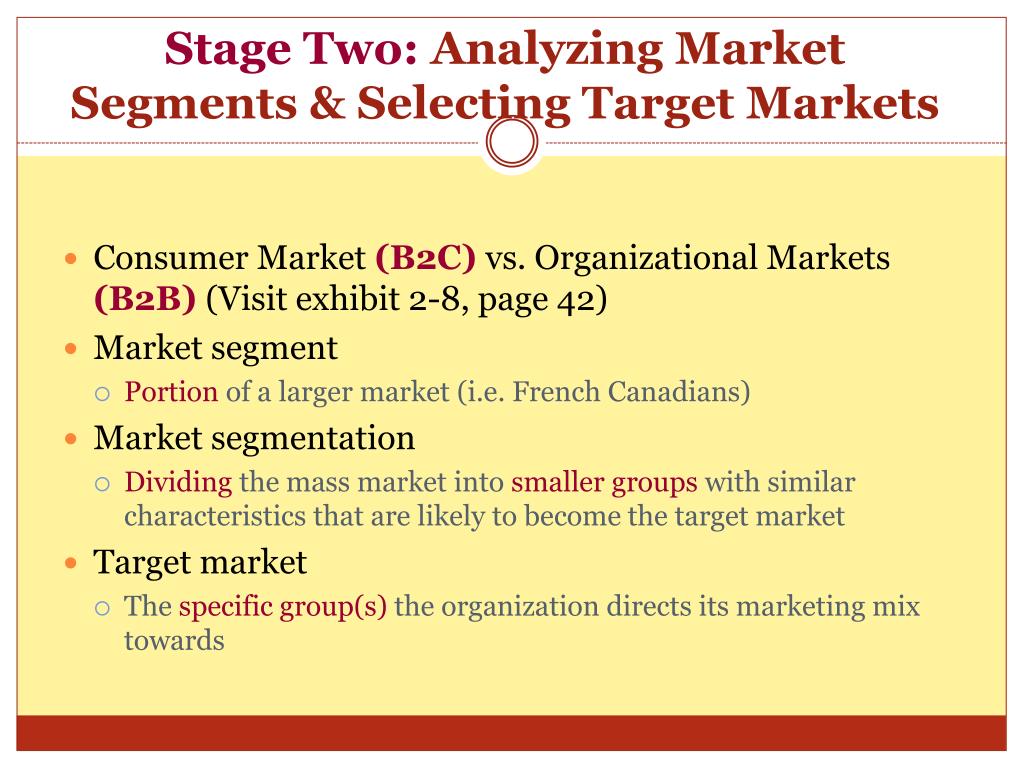 Stage Two: Analyzing Market Segments & Selecting Target Markets

- Consumer Market (B2C) vs. Organizational Markets (B2B) (Visit exhibit 2-8, page 42)
- Market segment
  - Portion of a larger market (i.e. French Canadians)
- Market segmentation
  - Dividing the mass market into smaller groups with similar characteristics that are likely to become the target market
- Target market
  - The specific group(s) the organization directs its marketing mix towards